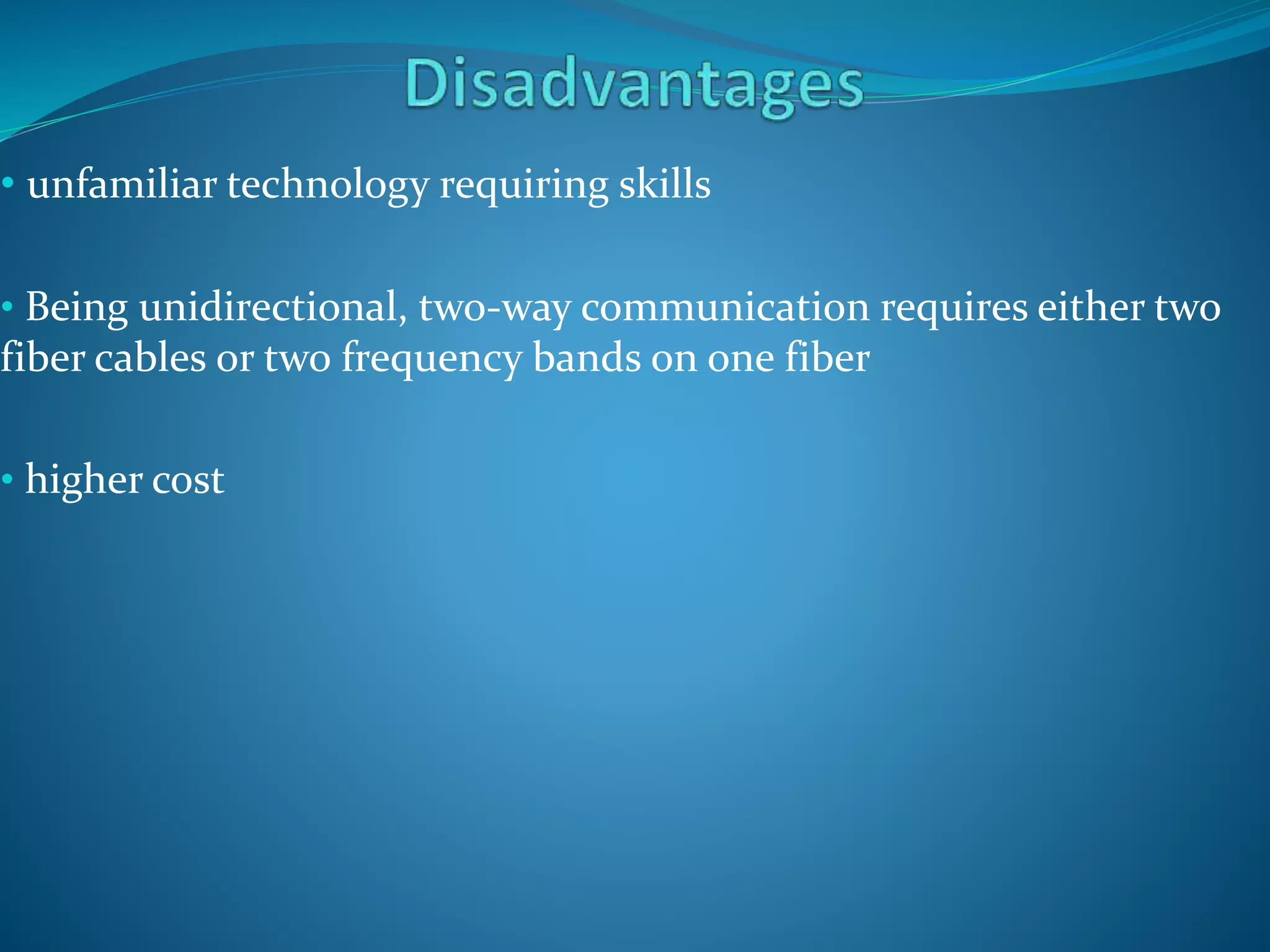 Disadvantages

• unfamiliar technology requiring skills

• Being unidirectional, two-way communication requires either two fiber cables or two frequency bands on one fiber

• higher cost